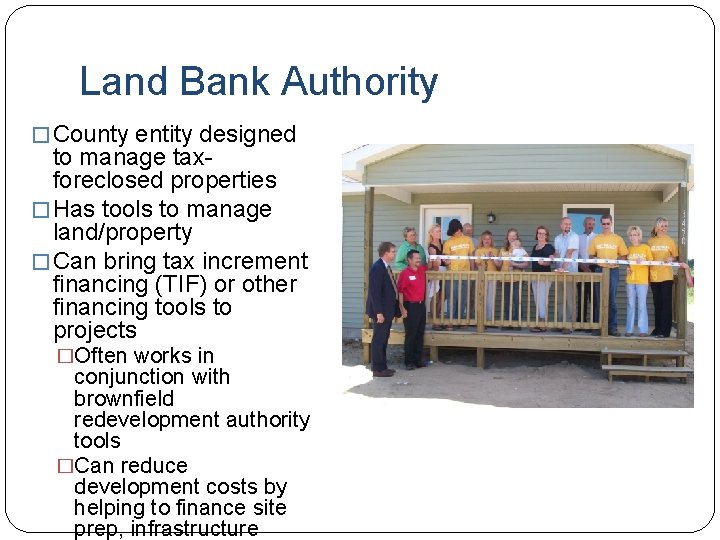 Land Bank Authority

□ County entity designed to manage tax-foreclosed properties

□ Has tools to manage land/property

□ Can bring tax increment financing (TIF) or other financing tools to projects

□ Often works in conjunction with brownfield redevelopment authority tools

□ Can reduce development costs by helping to finance site prep, infrastructure